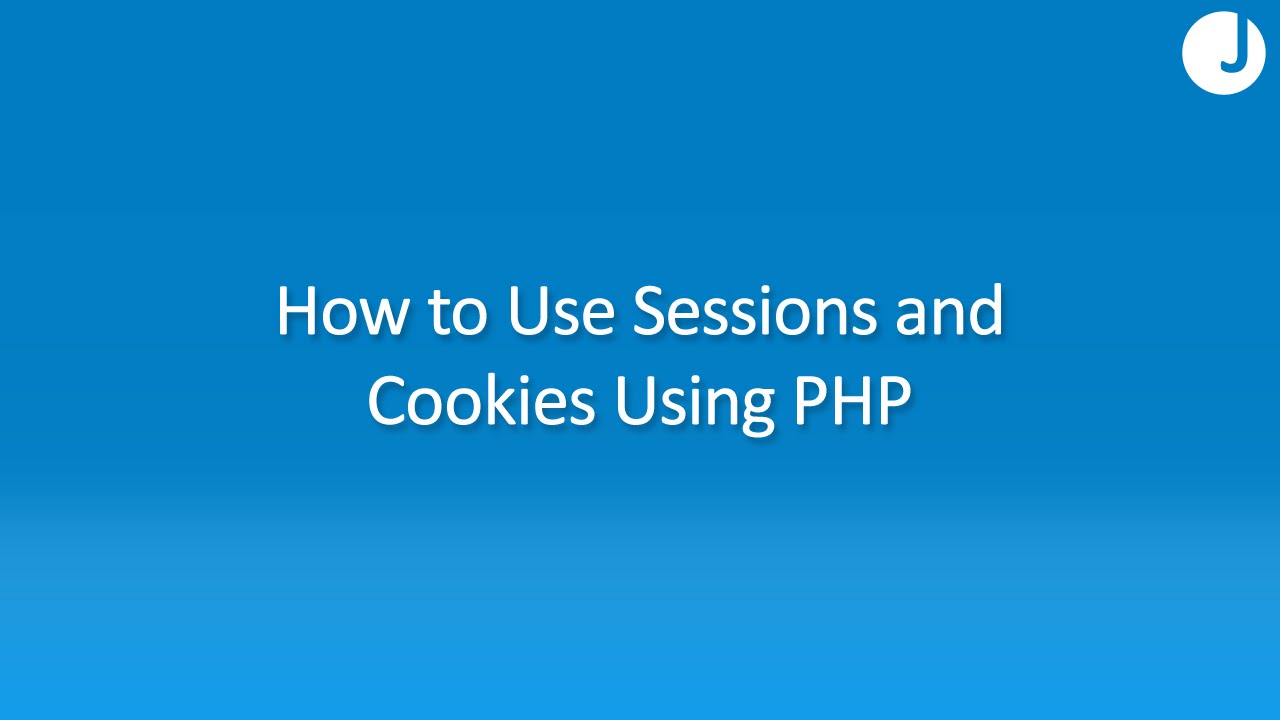 J

How to Use Sessions and Cookies Using PHP